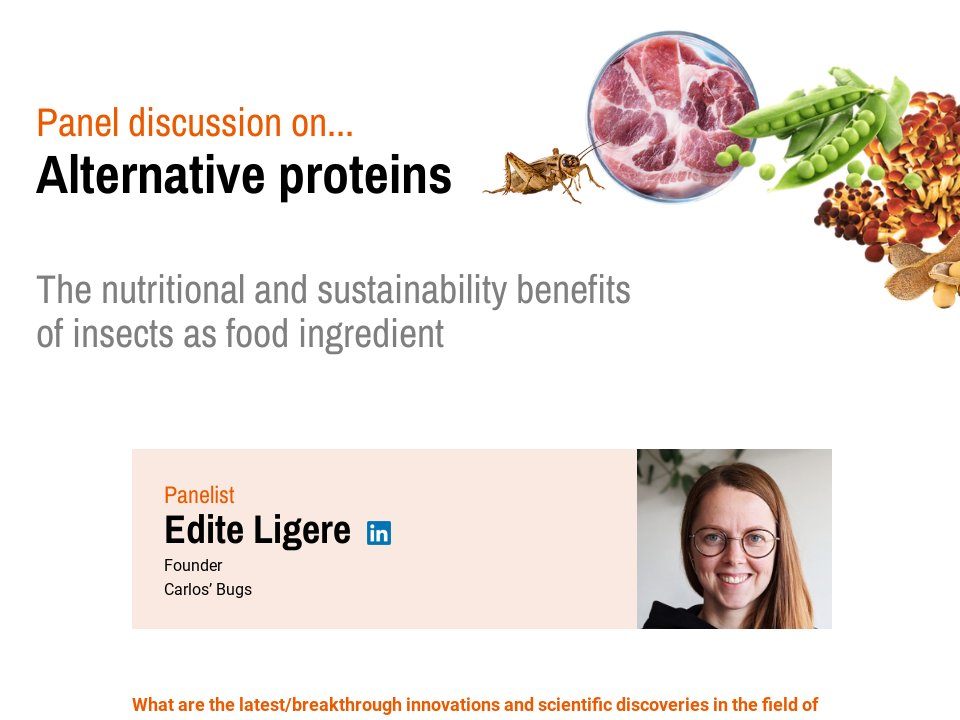 Panel discussion on...
Alternative proteins

The nutritional and sustainability benefits of insects as food ingredient

Panelist
Edite Ligere in
Founder
Carlos' Bugs

What are the latest/breakthrough innovations and scientific discoveries in the field of